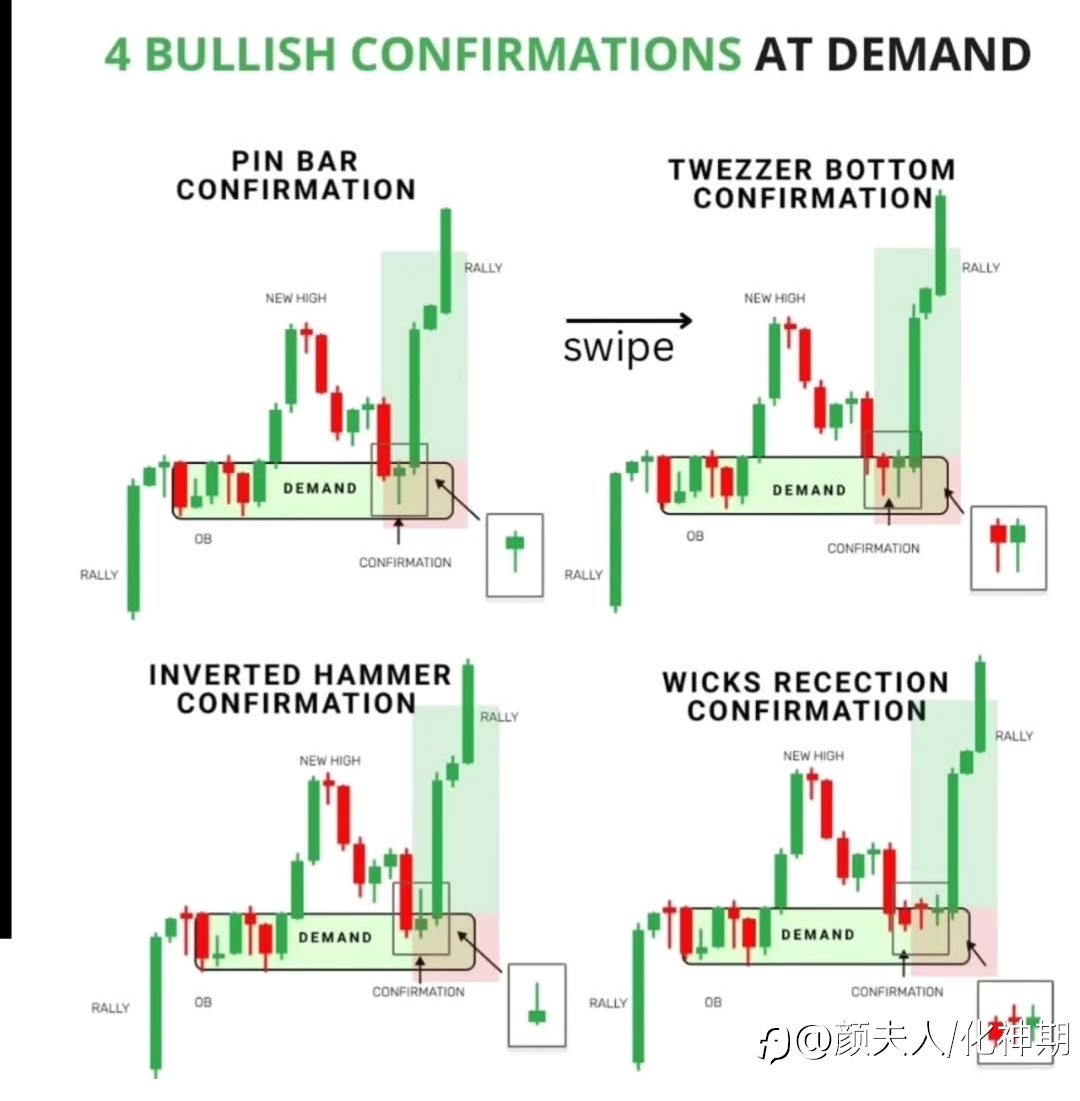 4 BULLISH CONFIRMATIONS AT DEMAND

PIN BAR CONFIRMATION

NEW HIGH

RALLY

DEMAND

OB

CONFIRMATION

RALLY

swipe

TWEZZER BOTTOM CONFIRMATION

NEW HIGH

RALLY

DEMAND

OB

CONFIRMATION

RALLY

INVERTED HAMMER CONFIRMATION

NEW HIGH

RALLY

DEMAND

OB

CONFIRMATION

RALLY

WICKS RECECTION CONFIRMATION

NEW HIGH

RALLY

DEMAND

OB

CONFIRMATION

RALLY

@颜夫人/化神期